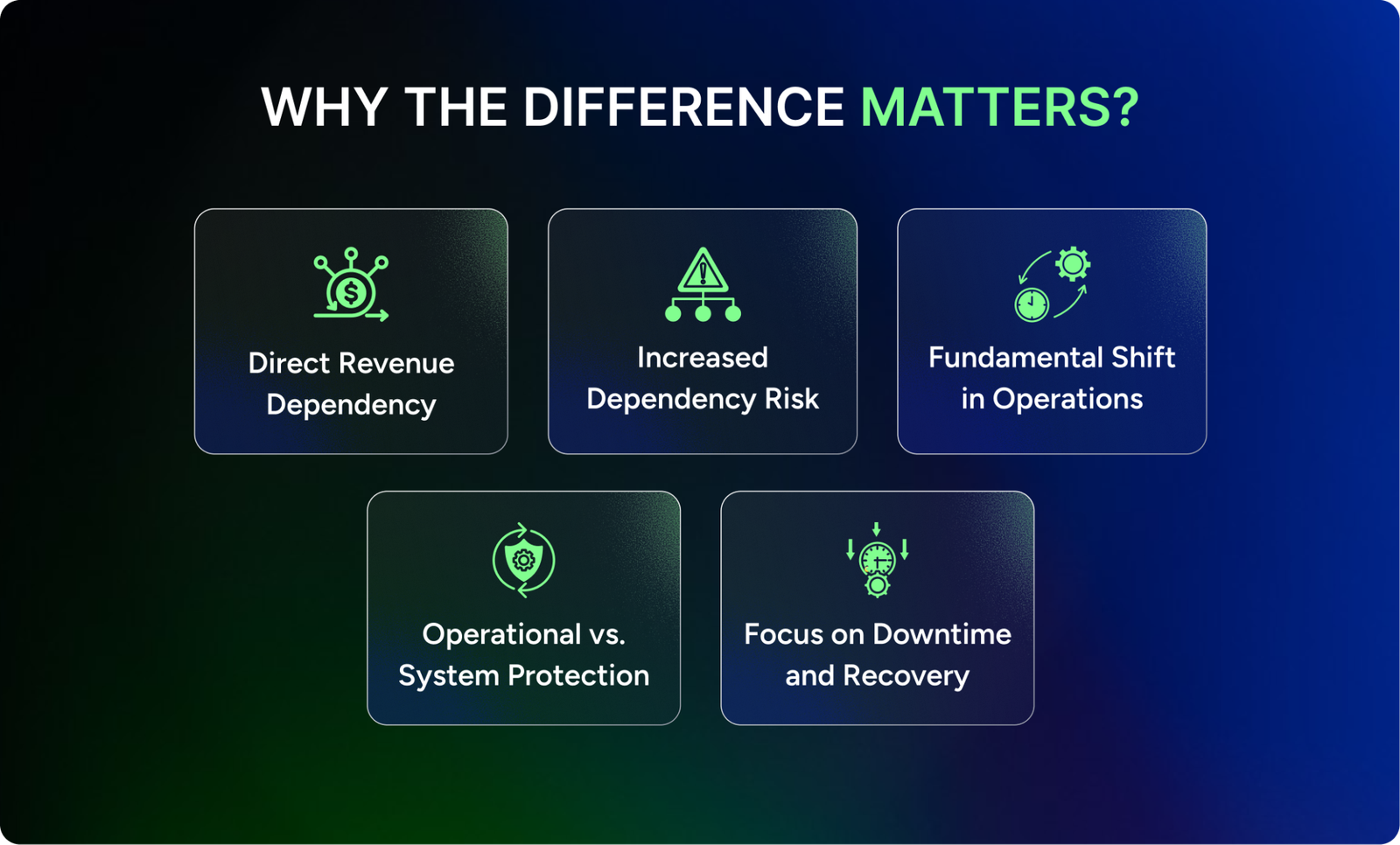 WHY THE DIFFERENCE MATTERS?

Direct Revenue Dependency

Increased Dependency Risk

Fundamental Shift in Operations

Operational vs. System Protection

Focus on Downtime and Recovery